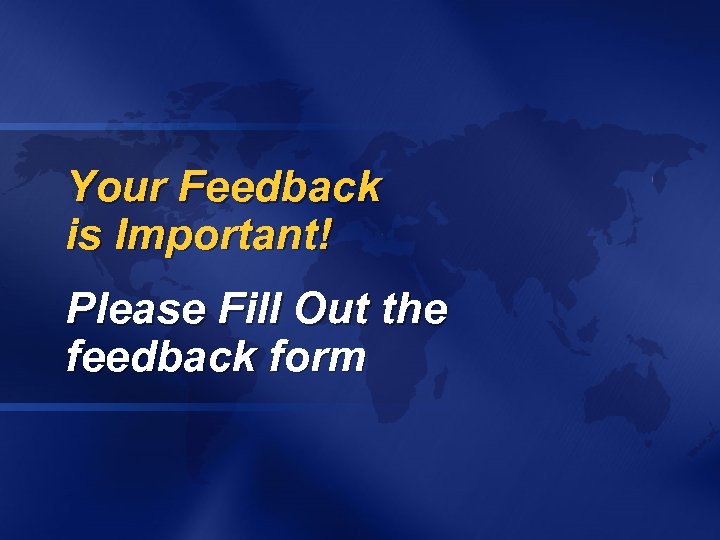 Your Feedback is Important!

Please Fill Out the feedback form